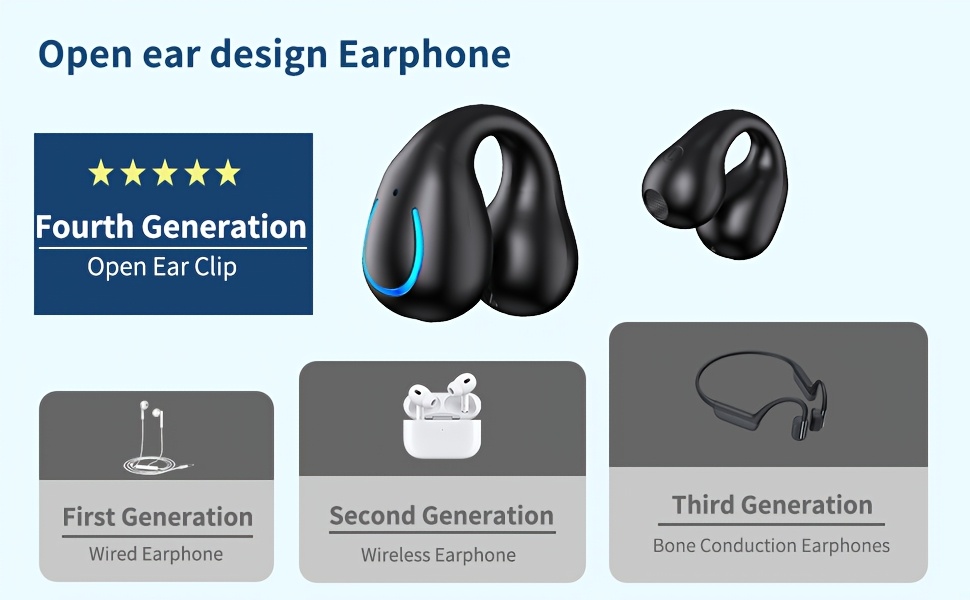 Open ear design Earphone

★★★★★
Fourth Generation
Open Ear Clip

First Generation
Wired Earphone

Second Generation
Wireless Earphone

Third Generation
Bone Conduction Earphones